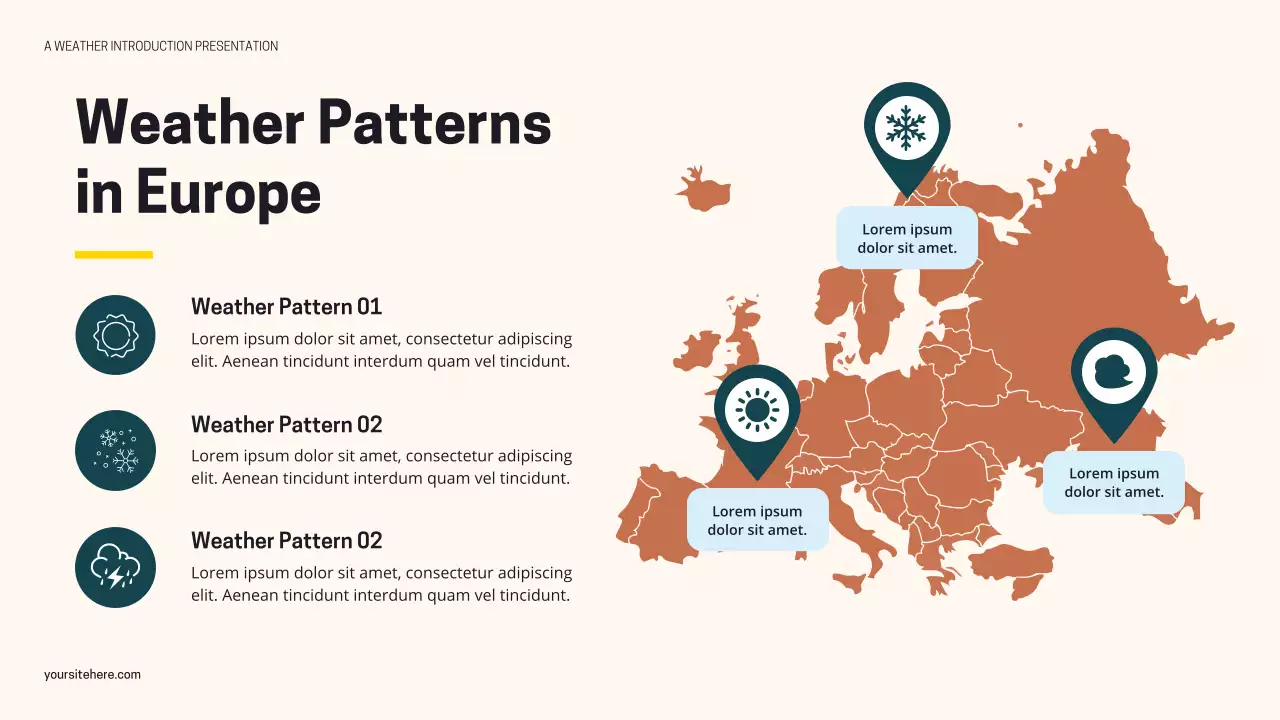 A WEATHER INTRODUCTION PRESENTATION

Weather Patterns in Europe

Weather Pattern 01

Lorem ipsum dolor sit amet, consectetur adipiscing elit. Aenean tincidunt interdum quam vel tincidunt.

Weather Pattern 02

Lorem ipsum dolor sit amet, consectetur adipiscing elit. Aenean tincidunt interdum quam vel tincidunt.

Weather Pattern 02

Lorem ipsum dolor sit amet, consectetur adipiscing elit. Aenean tincidunt interdum quam vel tincidunt.

Lorem ipsum dolor sit amet.

Lorem ipsum dolor sit amet.

Lorem ipsum dolor sit amet.

yoursitehere.com